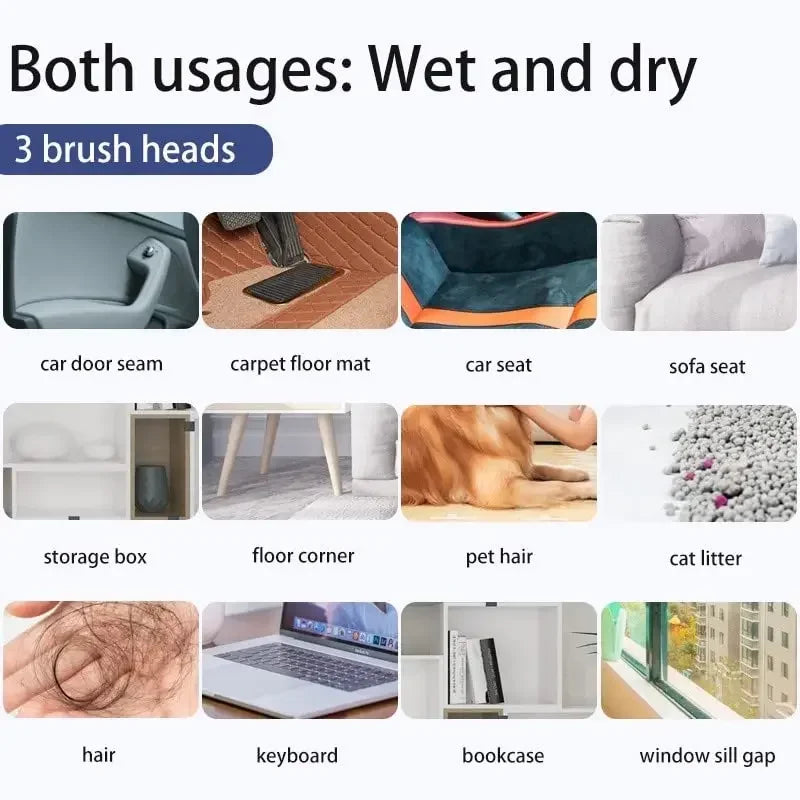 Both usages: Wet and dry

3 brush heads

car door seam

carpet floor mat

car seat

sofa seat

storage box

floor corner

pet hair

cat litter

hair

keyboard

bookcase

window sill gap